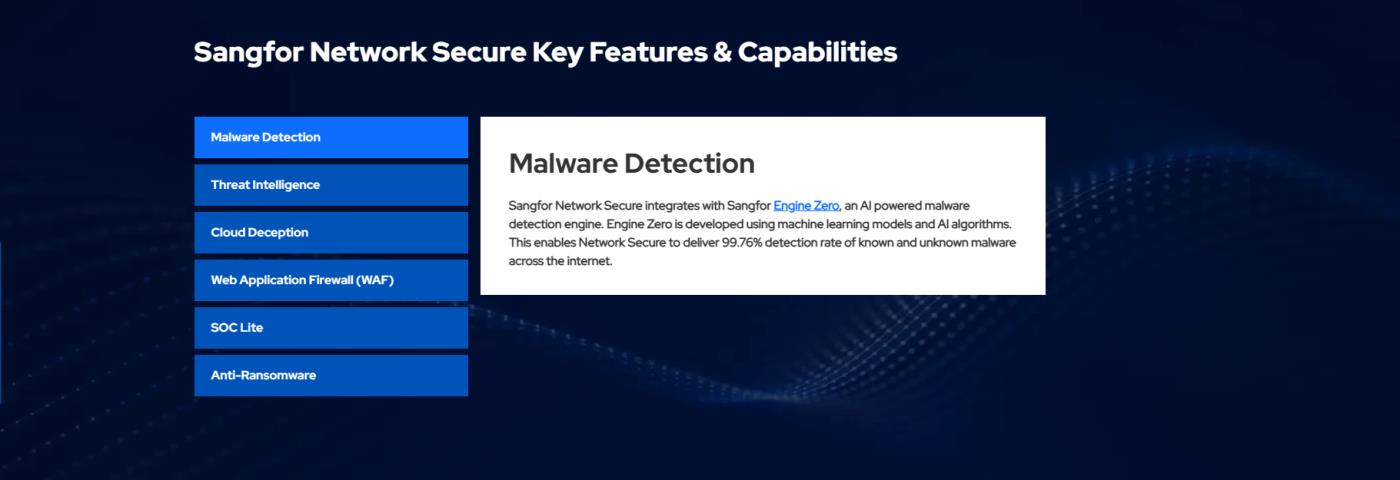 Sangfor Network Secure Key Features & Capabilities

Malware Detection

Threat Intelligence

Cloud Deception

Web Application Firewall (WAF)

SOC Lite

Anti-Ransomware

Malware Detection

Sangfor Network Secure integrates with Sangfor Engine Zero, an AI powered malware detection engine. Engine Zero is developed using machine learning models and AI algorithms. This enables Network Secure to deliver 99.76% detection rate of known and unknown malware across the internet.